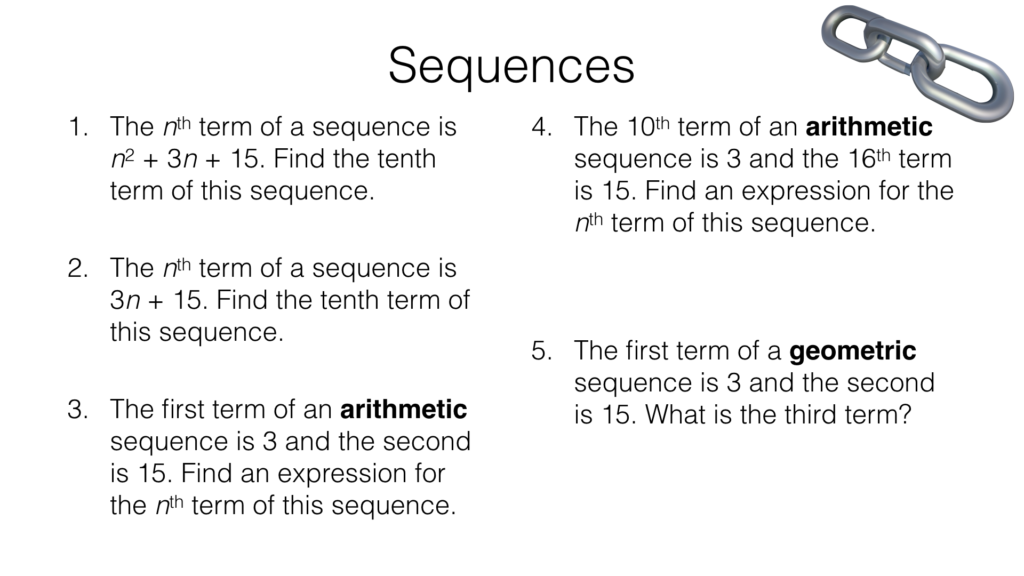 Sequences

1. The $n^{th}$ term of a sequence is $n^2 + 3n + 15$. Find the tenth term of this sequence.

2. The $n^{th}$ term of a sequence is $3n + 15$. Find the tenth term of this sequence.

3. The first term of an **arithmetic** sequence is 3 and the second is 15. Find an expression for the $n^{th}$ term of this sequence.

4. The $10^{th}$ term of an **arithmetic** sequence is 3 and the $16^{th}$ term is 15. Find an expression for the $n^{th}$ term of this sequence.

5. The first term of a **geometric** sequence is 3 and the second is 15. What is the third term?